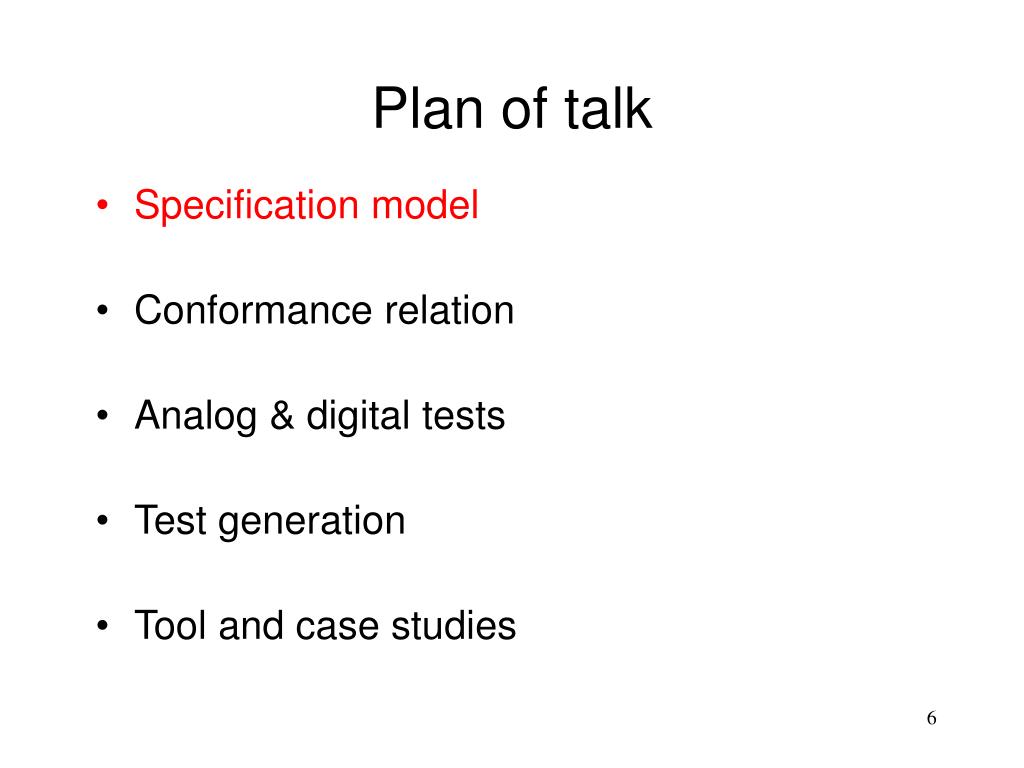 Plan of talk

• Specification model

• Conformance relation

• Analog & digital tests

• Test generation

• Tool and case studies

6